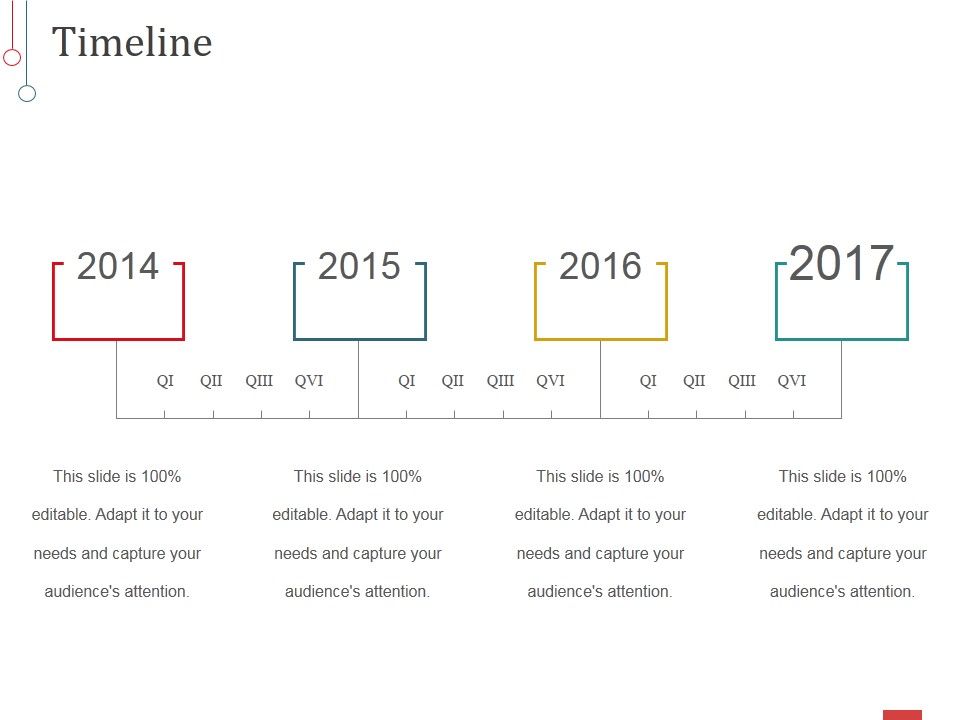 Timeline

2014

2015

2016

2017

QI QII QIII QVI

QI QII QIII QVI

QI QII QIII QVI

This slide is 100% editable. Adapt it to your needs and capture your audience's attention.

This slide is 100% editable. Adapt it to your needs and capture your audience's attention.

This slide is 100% editable. Adapt it to your needs and capture your audience's attention.

This slide is 100% editable. Adapt it to your needs and capture your audience's attention.